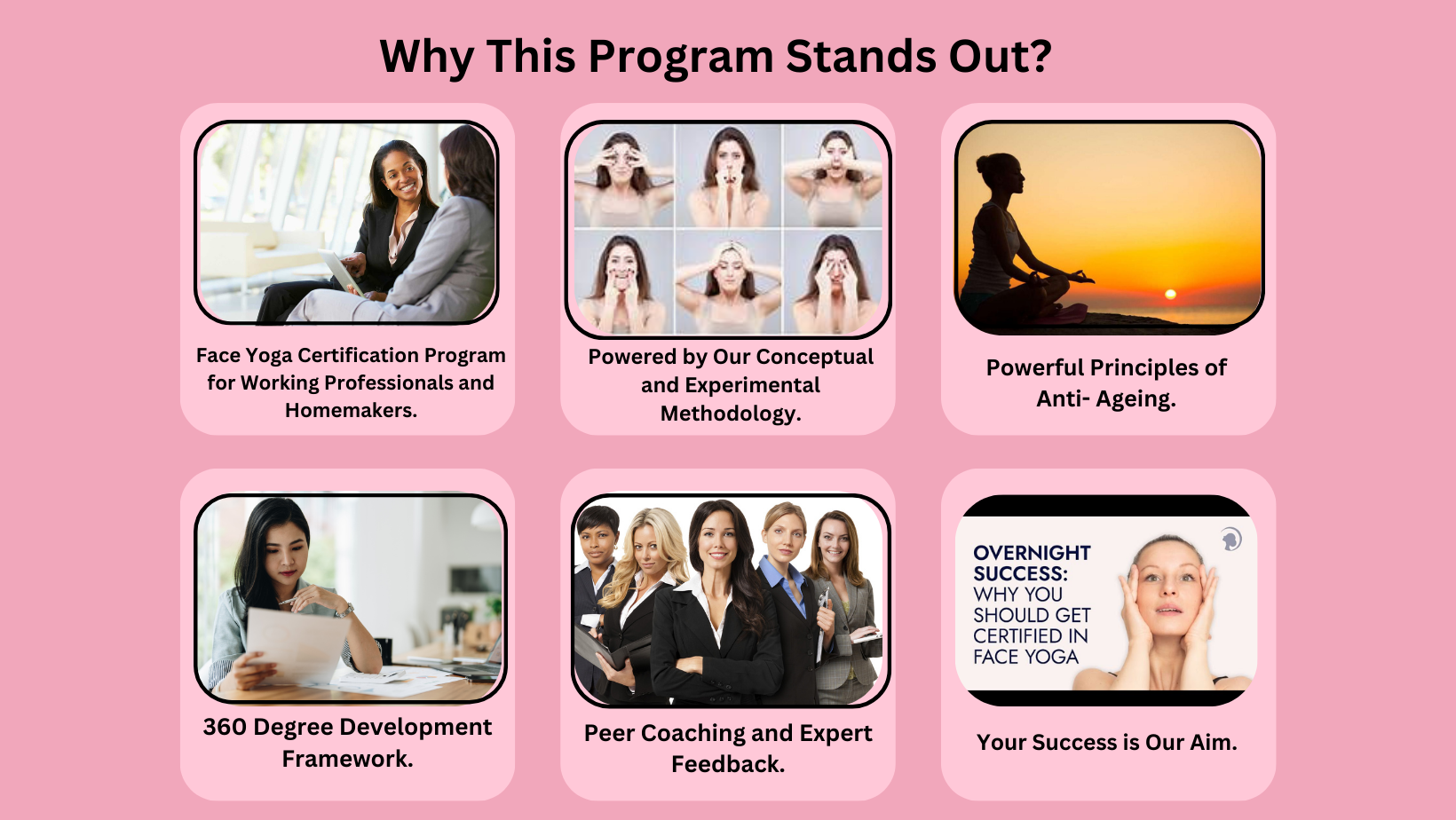 Why This Program Stands Out?

Face Yoga Certification Program for Working Professionals and Homemakers.

Powered by Our Conceptual and Experimental Methodology.

Powerful Principles of Anti- Ageing.

360 Degree Development Framework.

Peer Coaching and Expert Feedback.

OVERNIGHT SUCCESS: WHY YOU SHOULD GET CERTIFIED IN FACE YOGA

Your Success is Our Aim.